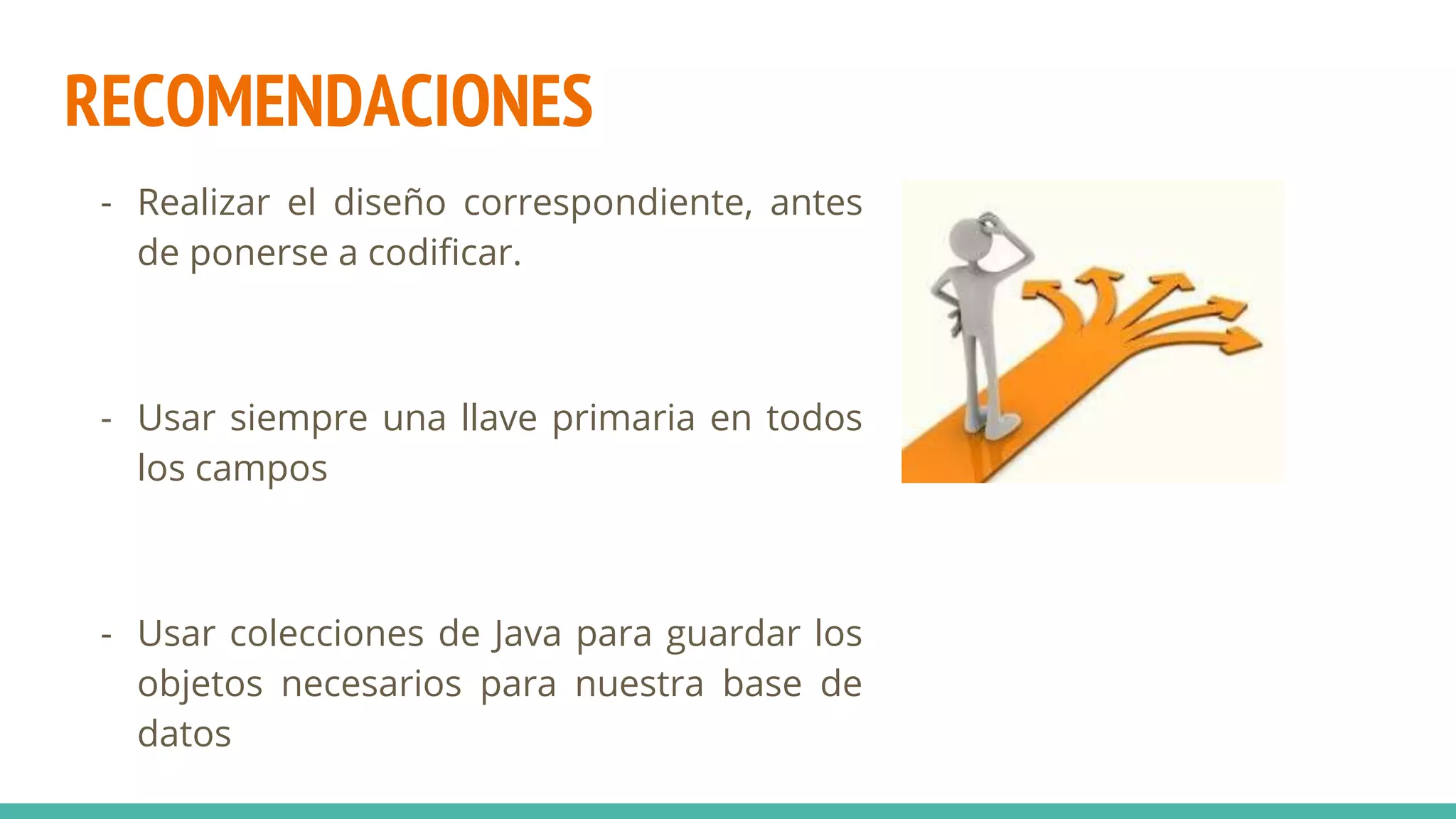 RECOMENDACIONES

- Realizar el diseño correspondiente, antes de ponerse a codificar.

- Usar siempre una llave primaria en todos los campos

- Usar colecciones de Java para guardar los objetos necesarios para nuestra base de datos